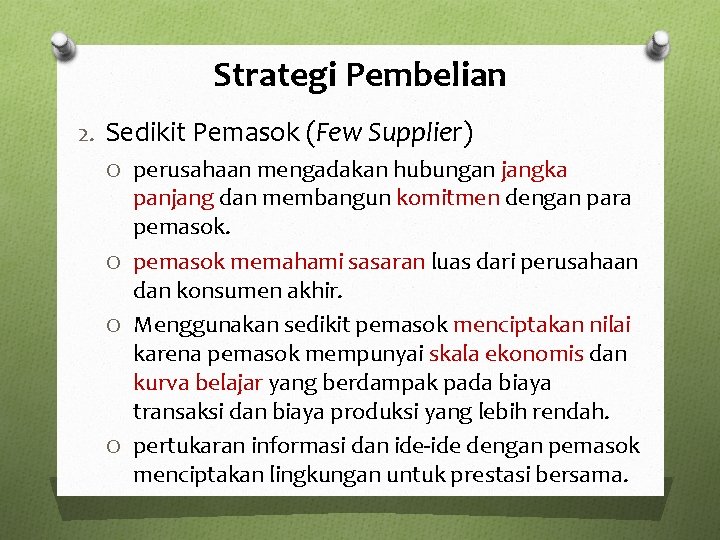 Strategi Pembelian

2. Sedikit Pemasok (Few Supplier)

O perusahaan mengadakan hubungan jangka panjang dan membangun komitmen dengan para pemasok.

O pemasok memahami sasaran luas dari perusahaan dan konsumen akhir.

O Menggunakan sedikit pemasok menciptakan nilai karena pemasok mempunyai skala ekonomis dan kurva belajar yang berdampak pada biaya transaksi dan biaya produksi yang lebih rendah.

O pertukaran informasi dan ide-ide dengan pemasok menciptakan lingkungan untuk prestasi bersama.